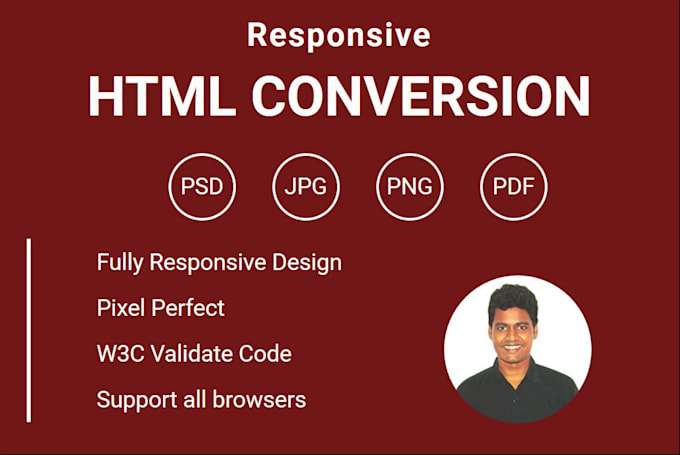 Responsive

HTML CONVERSION

PSD JPG PNG PDF

Fully Responsive Design

Pixel Perfect

W3C Validate Code

Support all browsers